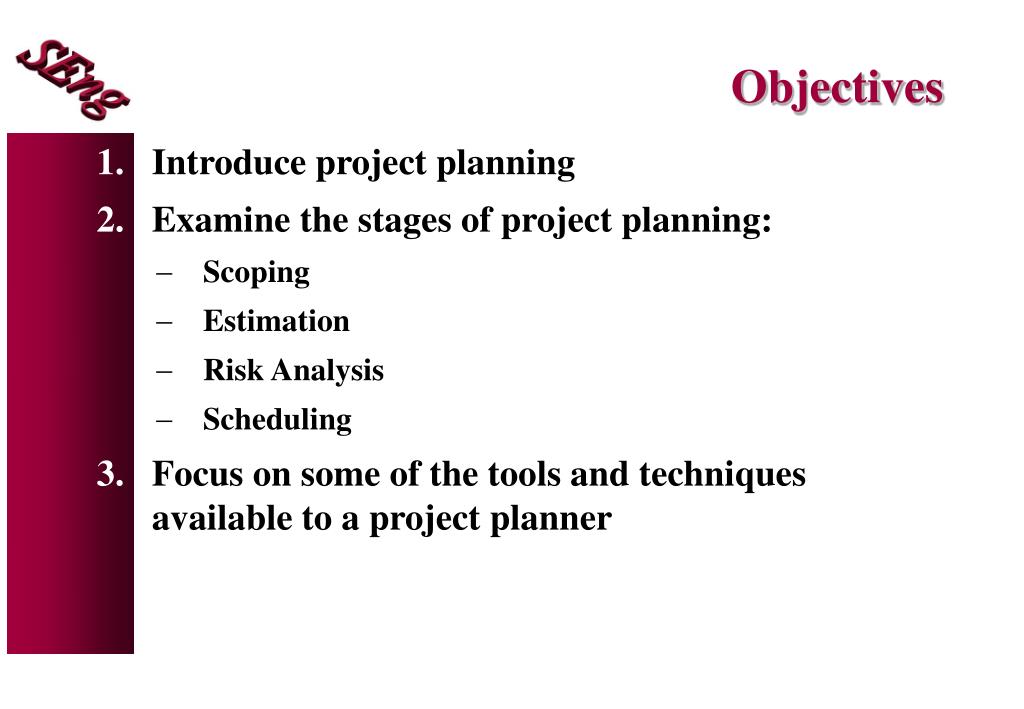 SEng

Objectives

1. Introduce project planning

2. Examine the stages of project planning:

– Scoping

– Estimation

– Risk Analysis

– Scheduling

3. Focus on some of the tools and techniques available to a project planner